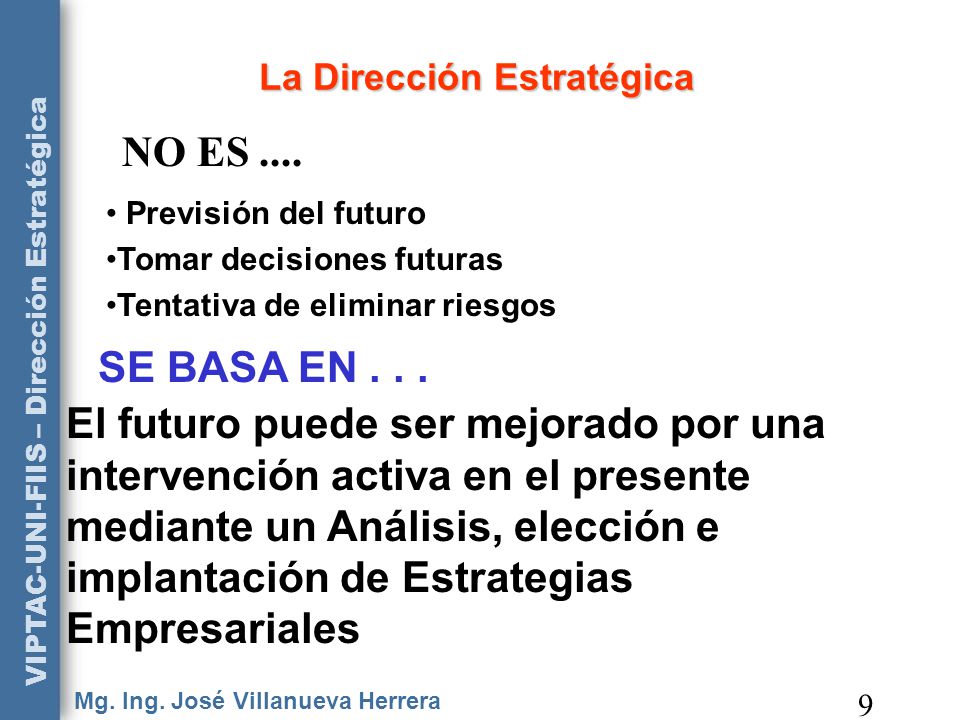 VIPTAC-UNI-FIIS – Dirección Estratégica

La Dirección Estratégica

NO ES ....

• Previsión del futuro
•Tomar decisiones futuras
•Tentativa de eliminar riesgos

SE BASA EN . . .

El futuro puede ser mejorado por una intervención activa en el presente mediante un Análisis, elección e implantación de Estrategias Empresariales

Mg. Ing. José Villanueva Herrera

9